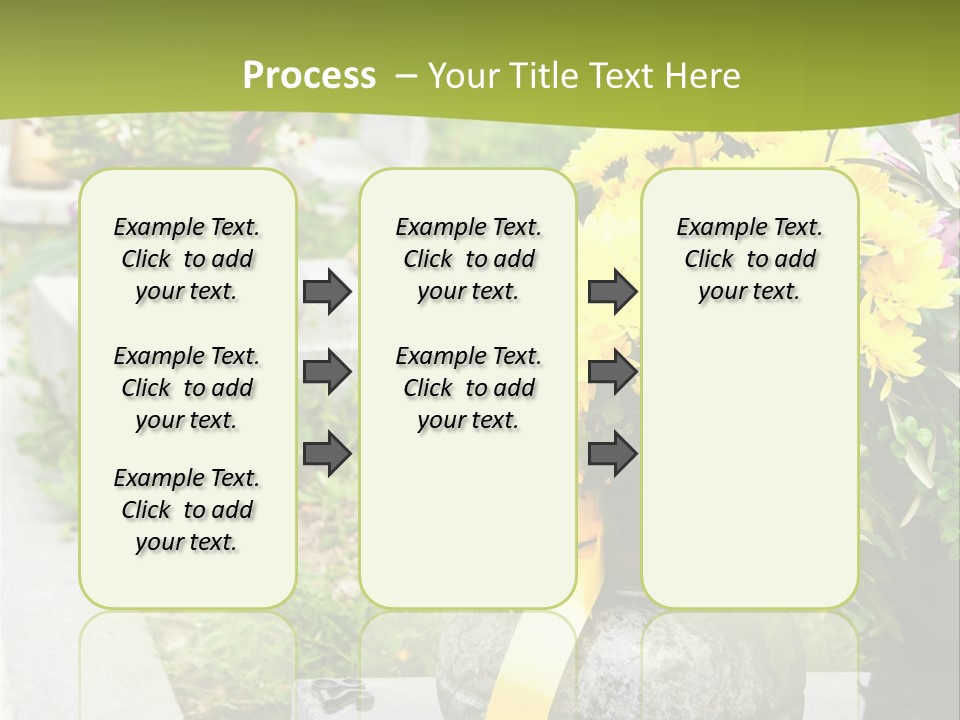 Process – Your Title Text Here

Example Text. Click to add your text.

Example Text. Click to add your text.

Example Text. Click to add your text.

Example Text. Click to add your text.

Example Text. Click to add your text.

Example Text. Click to add your text.